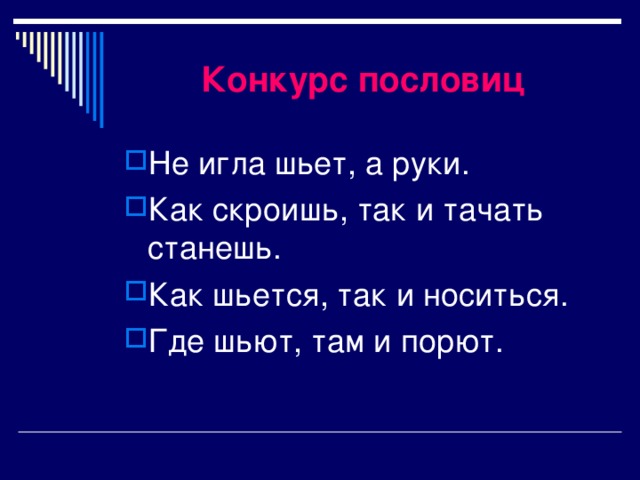 Конкурс пословиц

Не игла шьет, а руки.

Как скроишь, так и тачать станешь.

Как шьется, так и носиться.

Где шьют, там и порют.